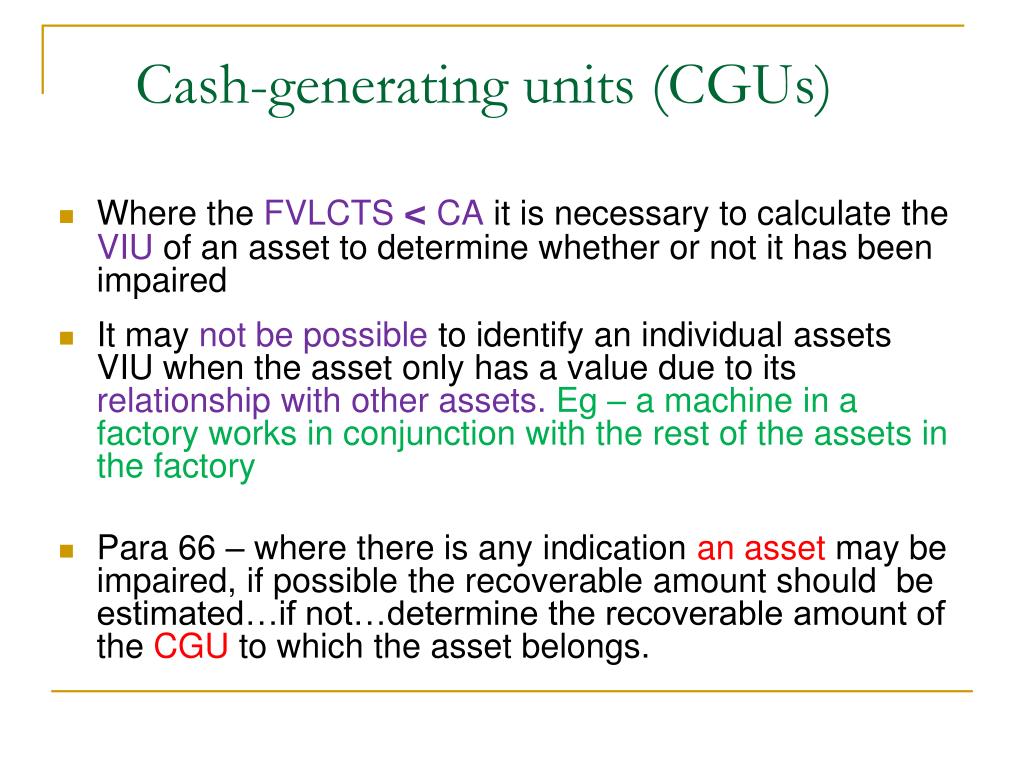 Cash-generating units (CGUs)

- Where the FVLCTS < CA it is necessary to calculate the VIU of an asset to determine whether or not it has been impaired
- It may not be possible to identify an individual assets VIU when the asset only has a value due to its relationship with other assets. Eg – a machine in a factory works in conjunction with the rest of the assets in the factory
- Para 66 – where there is any indication an asset may be impaired, if possible the recoverable amount should be estimated…if not…determine the recoverable amount of the CGU to which the asset belongs.